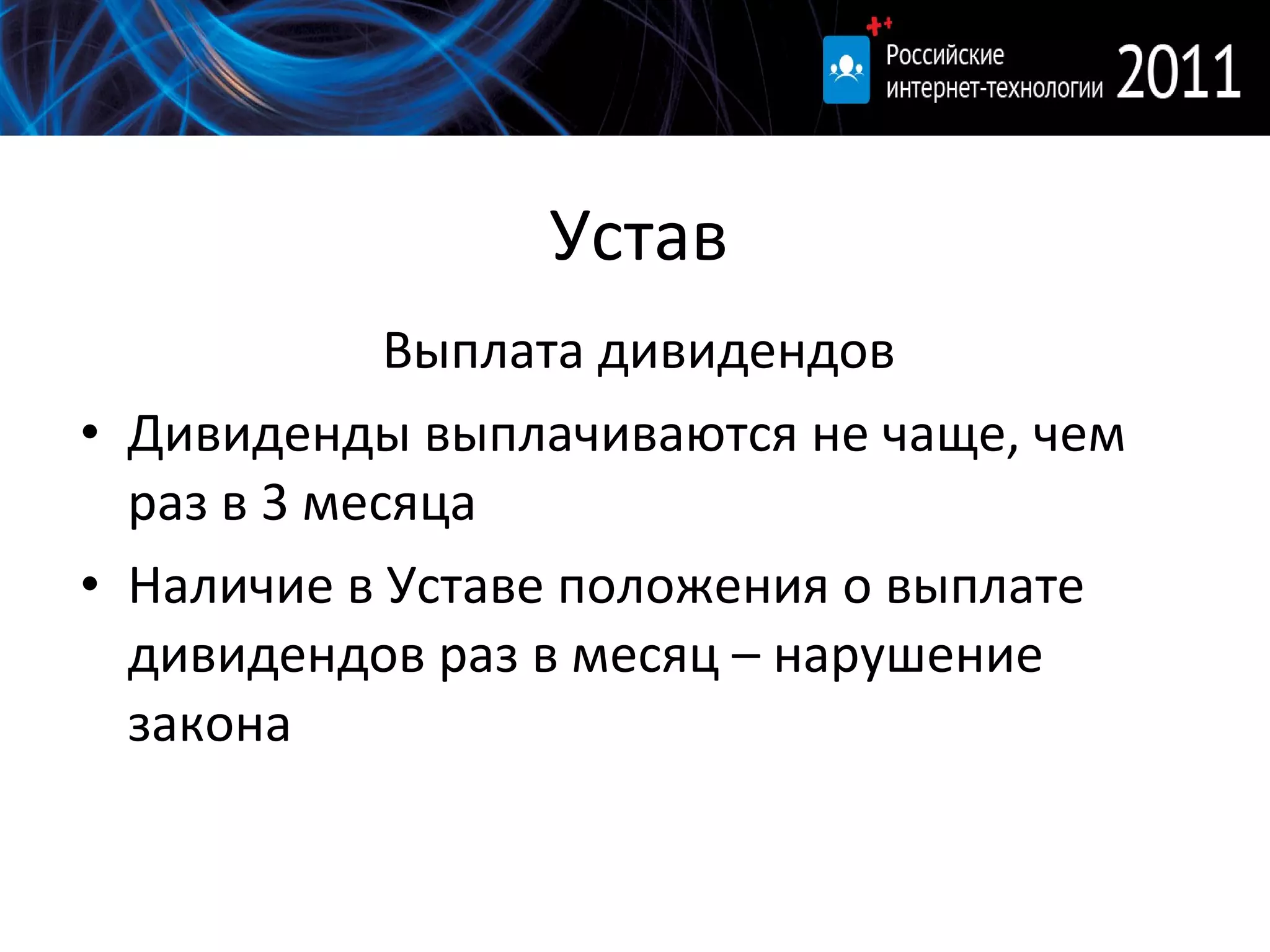 Российские интернет-технологии 2011

Устав

Выплата дивидендов

• Дивиденды выплачиваются не чаще, чем раз в 3 месяца

• Наличие в Уставе положения о выплате дивидендов раз в месяц – нарушение закона